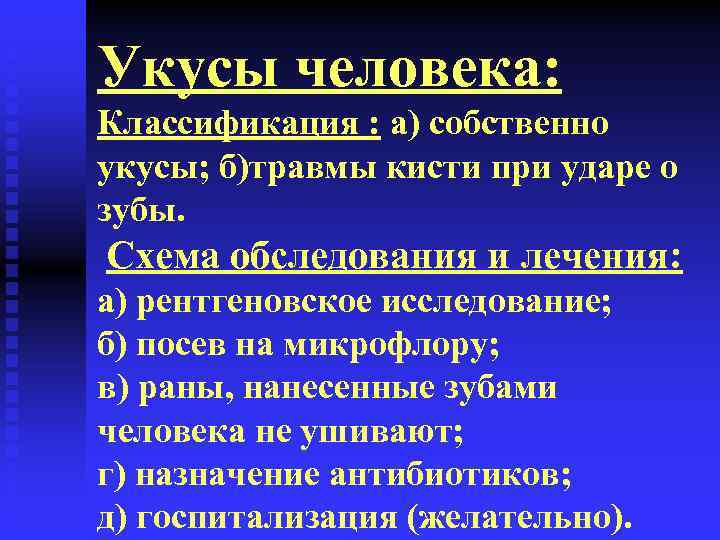 Укусы человека:

Классификация : а) собственно укусы; б)травмы кисти при ударе о зубы.

Схема обследования и лечения:

а) рентгеновское исследование;
б) посев на микрофлору;
в) раны, нанесенные зубами человека не ушивают;
г) назначение антибиотиков;
д) госпитализация (желательно).